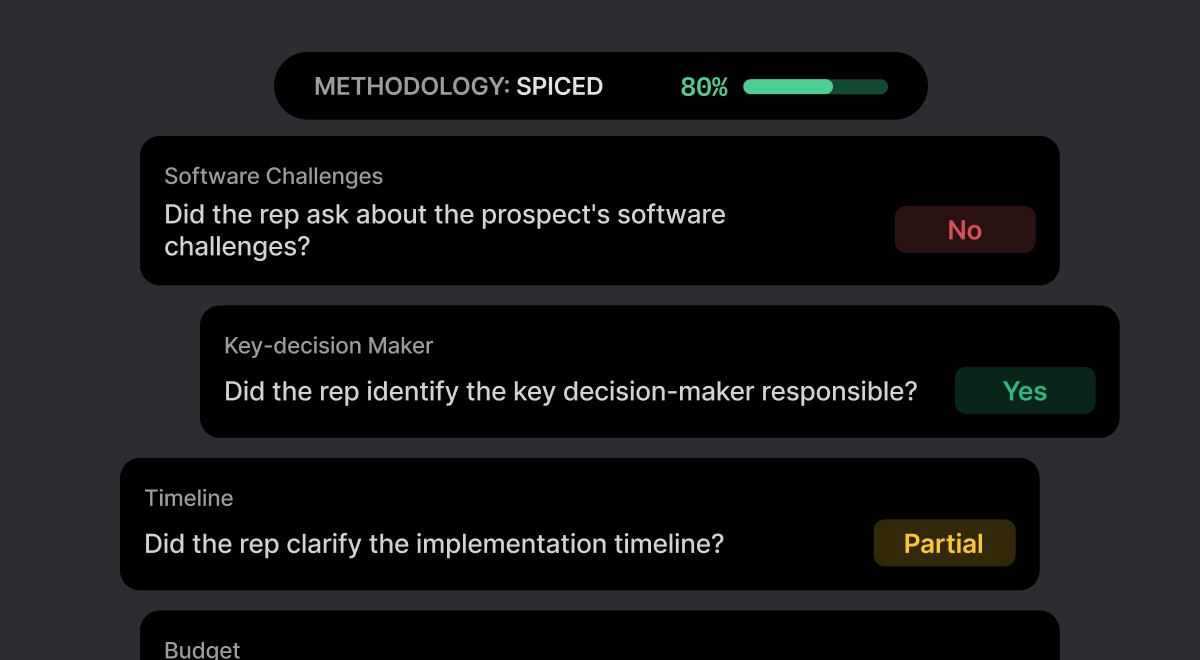 METHODOLOGY: SPICED 80%

Software Challenges
Did the rep ask about the prospect's software challenges?
No

Key-decision Maker
Did the rep identify the key decision-maker responsible?
Yes

Timeline
Did the rep clarify the implementation timeline?
Partial

Budget